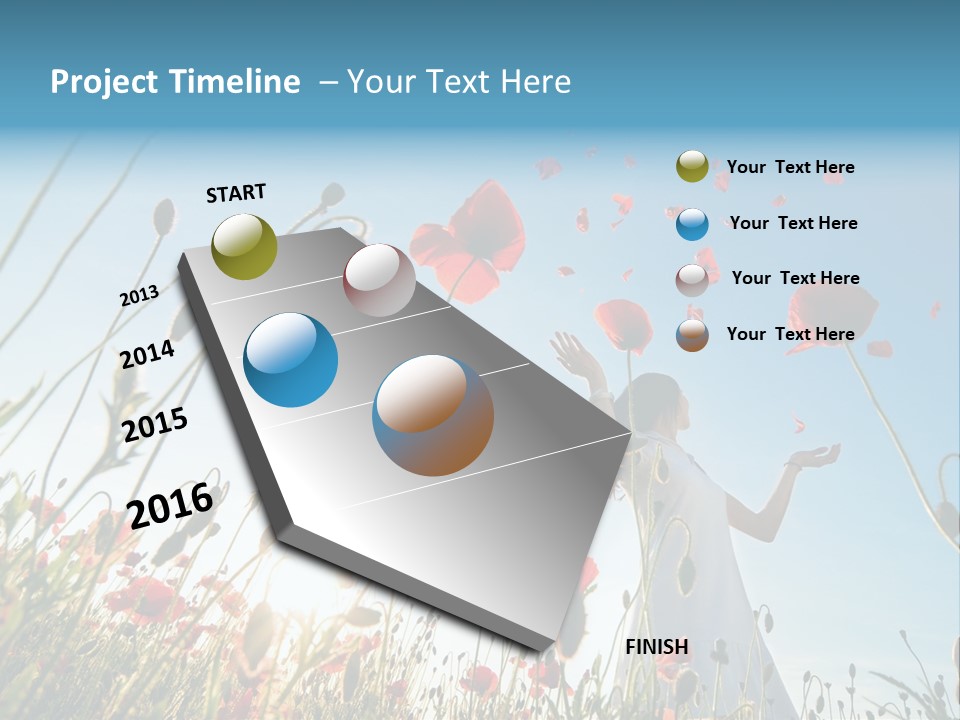 Project Timeline – Your Text Here

START

2013

2014

2015

2016

FINISH

Your Text Here

Your Text Here

Your Text Here

Your Text Here